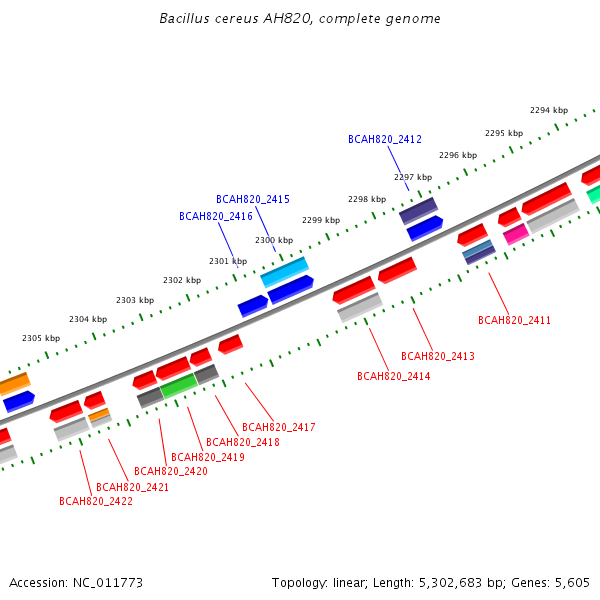 Bacillus cereus AH820, complete genome

2294 kbp
2295 kbp
2296 kbp
2297 kbp
2298 kbp
2299 kbp
2300 kbp
2301 kbp
2302 kbp
2303 kbp
2304 kbp
2305 kbp

BCAH820_2412
BCAH820_2415
BCAH820_2416

BCAH820_2411
BCAH820_2413
BCAH820_2414
BCAH820_2417
BCAH820_2418
BCAH820_2419
BCAH820_2420
BCAH820_2421
BCAH820_2422

Accession: NC_011773

Topology: linear; Length: 5,302,683 bp; Genes: 5,605